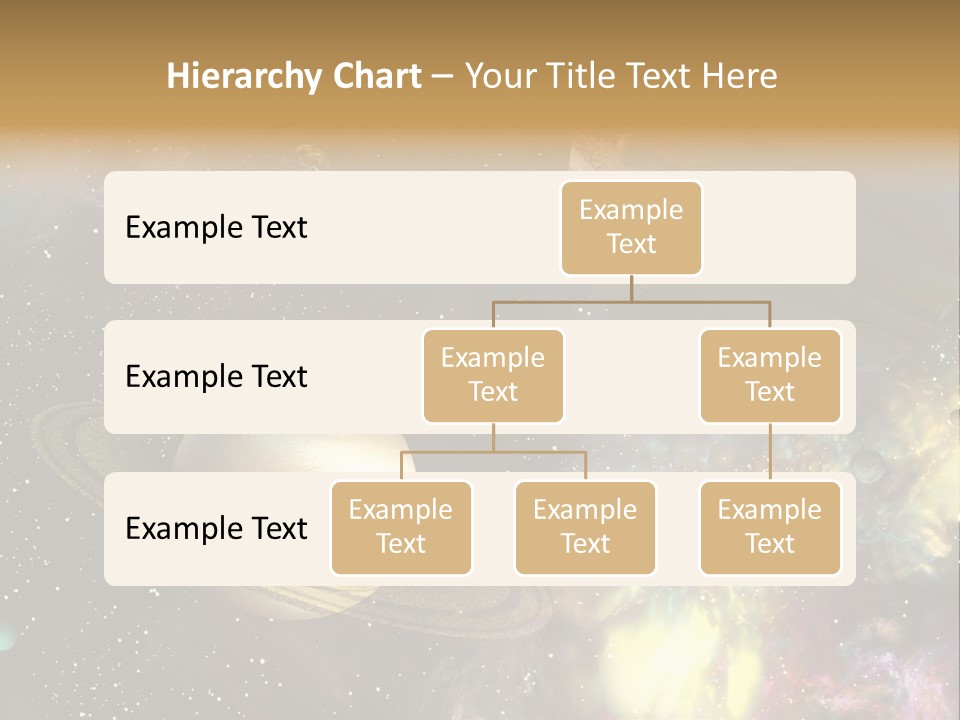 Hierarchy Chart – Your Title Text Here

Example Text

Example Text

Example Text

Example Text

Example Text

Example Text

Example Text

Example Text

Example Text